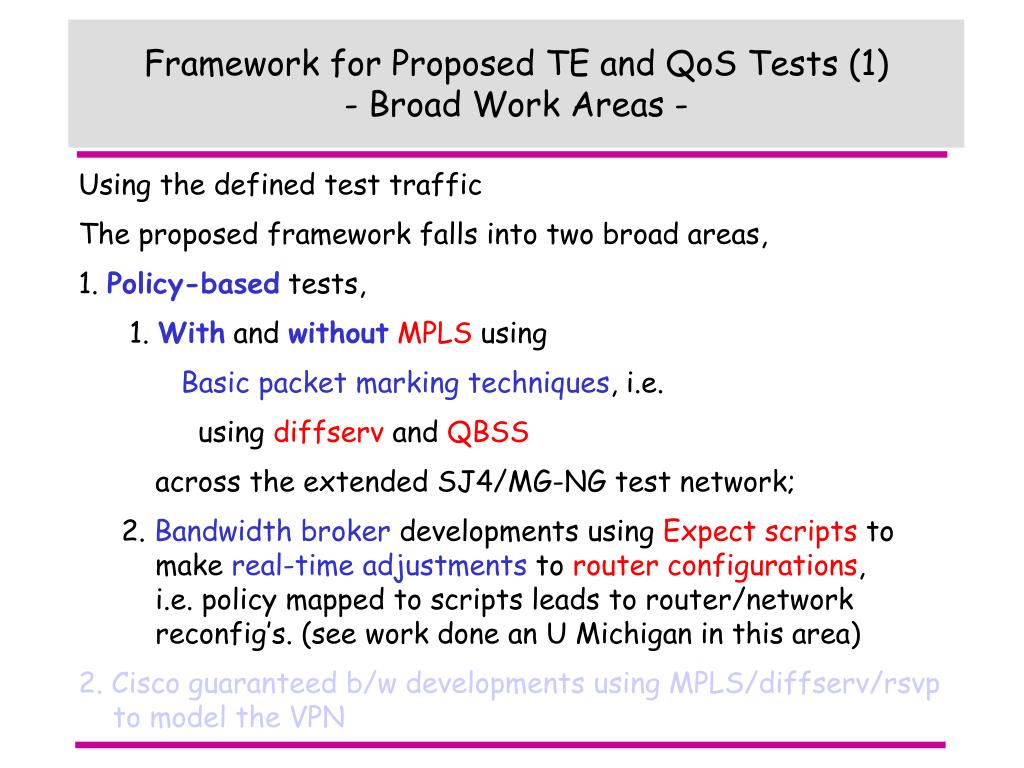 Framework for Proposed TE and QoS Tests (1)
- Broad Work Areas -

Using the defined test traffic

The proposed framework falls into two broad areas,

1. Policy-based tests,

1. With and without MPLS using

Basic packet marking techniques, i.e.

using diffserv and QBSS

across the extended SJ4/MG-NG test network;

2. Bandwidth broker developments using Expect scripts to make real-time adjustments to router configurations, i.e. policy mapped to scripts leads to router/network reconfig's. (see work done an U Michigan in this area)

2. Cisco guaranteed b/w developments using MPLS/diffserv/rsvp to model the VPN